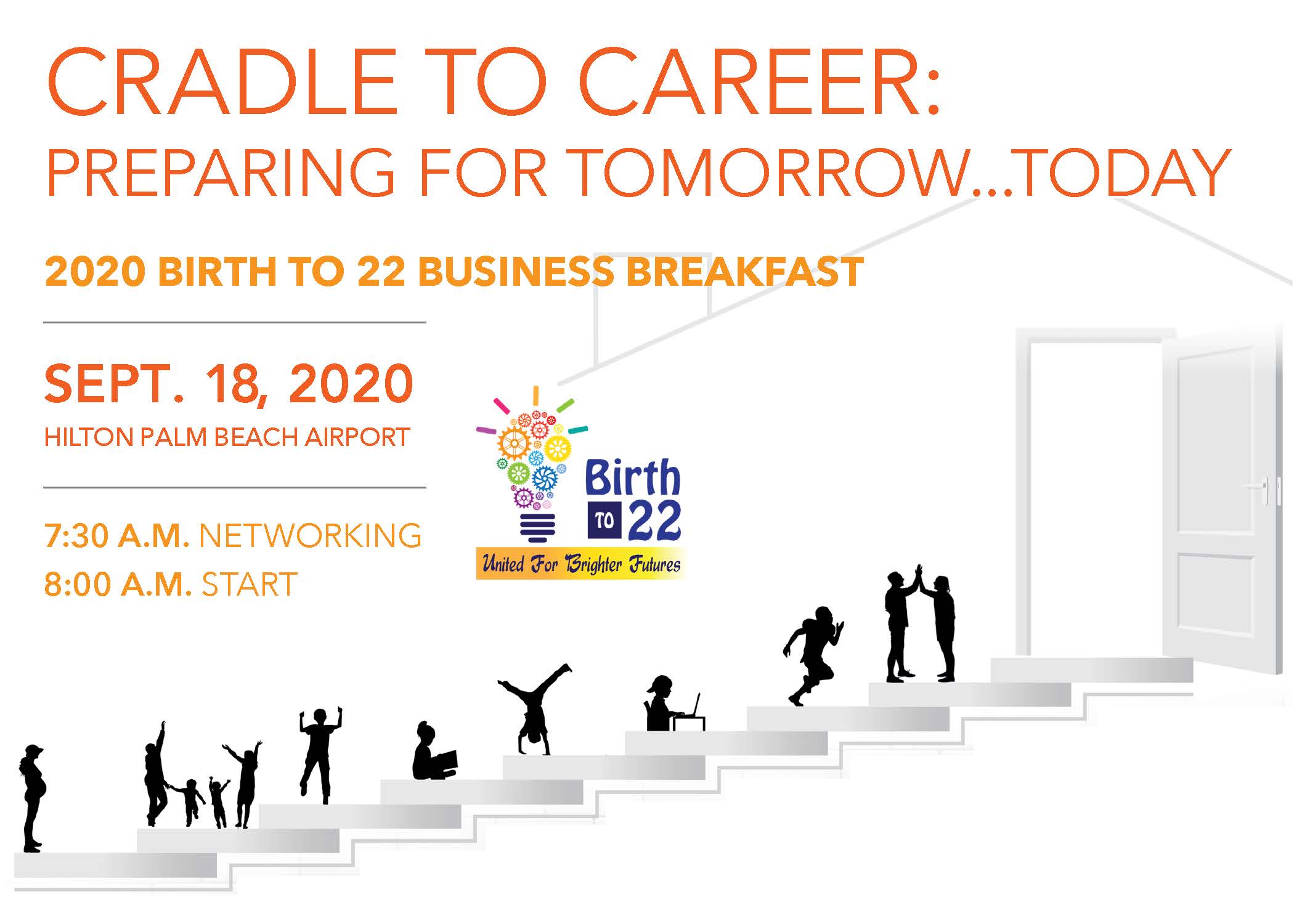 CRADLE TO CAREER:
PREPARING FOR TOMORROW...TODAY

2020 BIRTH TO 22 BUSINESS BREAKFAST

SEPT. 18, 2020
HILTON PALM BEACH AIRPORT

7:30 A.M. NETWORKING
8:00 A.M. START

Birth TO 22
United For Brighter Futures